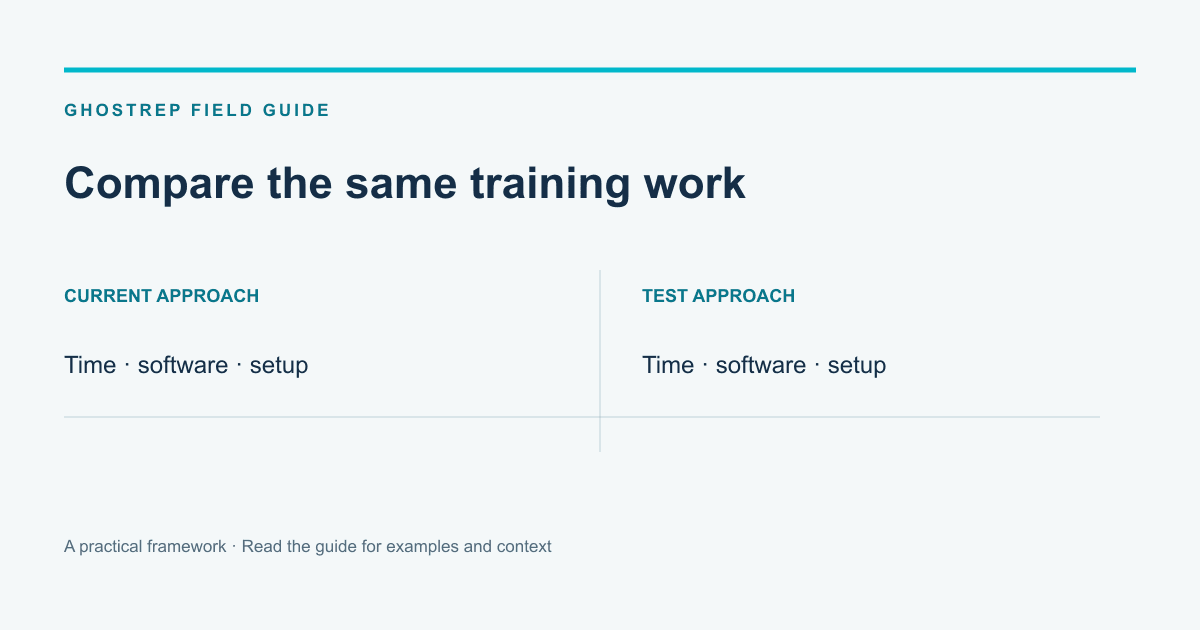 GHOSTREP FIELD GUIDE

Compare the same training work

CURRENT APPROACH

Time · software · setup

TEST APPROACH

Time · software · setup

A practical framework · Read the guide for examples and context